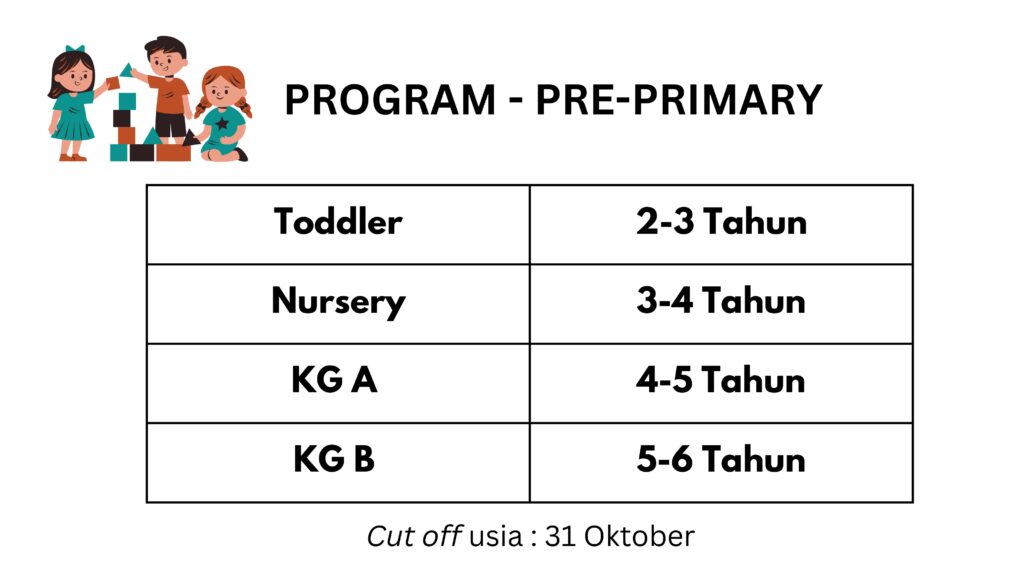 PROGRAM - PRE-PRIMARY

| Toddler | 2-3 Tahun |
|---|---|
| Nursery | 3-4 Tahun |
| KG A | 4-5 Tahun |
| KG B | 5-6 Tahun |

Cut off usia : 31 Oktober